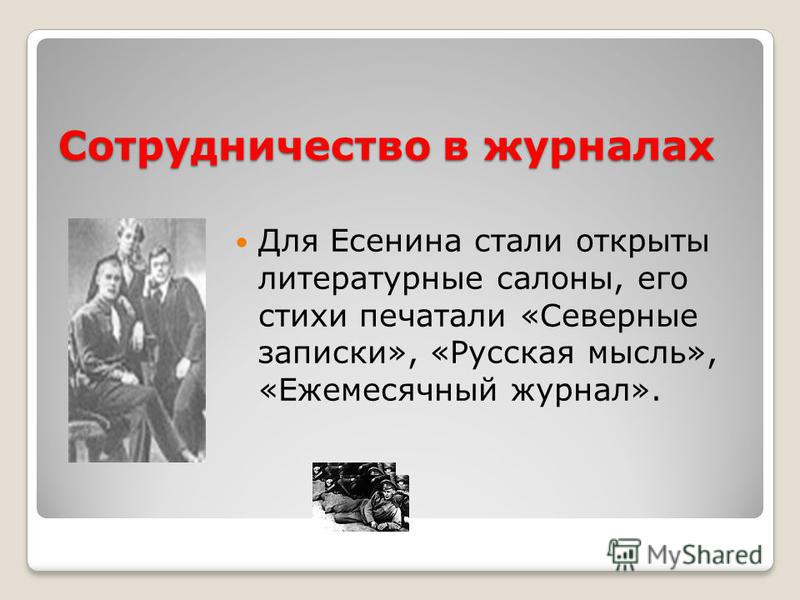 Сотрудничество в журналах

Для Есенина стали открыты литературные салоны, его стихи печатали «Северные записки», «Русская мысль», «Ежемесячный журнал».

MyShared